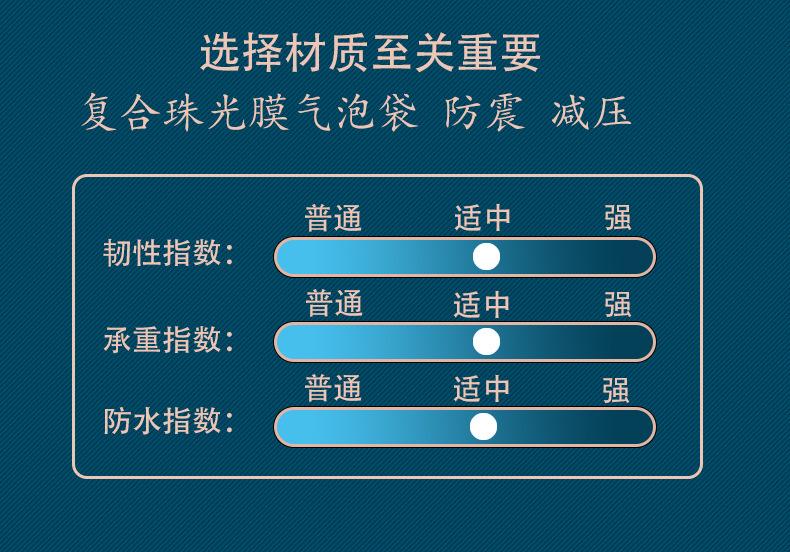 选择材质至关重要
复合珠光膜气泡袋 防震 减压

普通 适中 强
韧性指数：

普通 适中 强
承重指数：

普通 适中 强
防水指数：